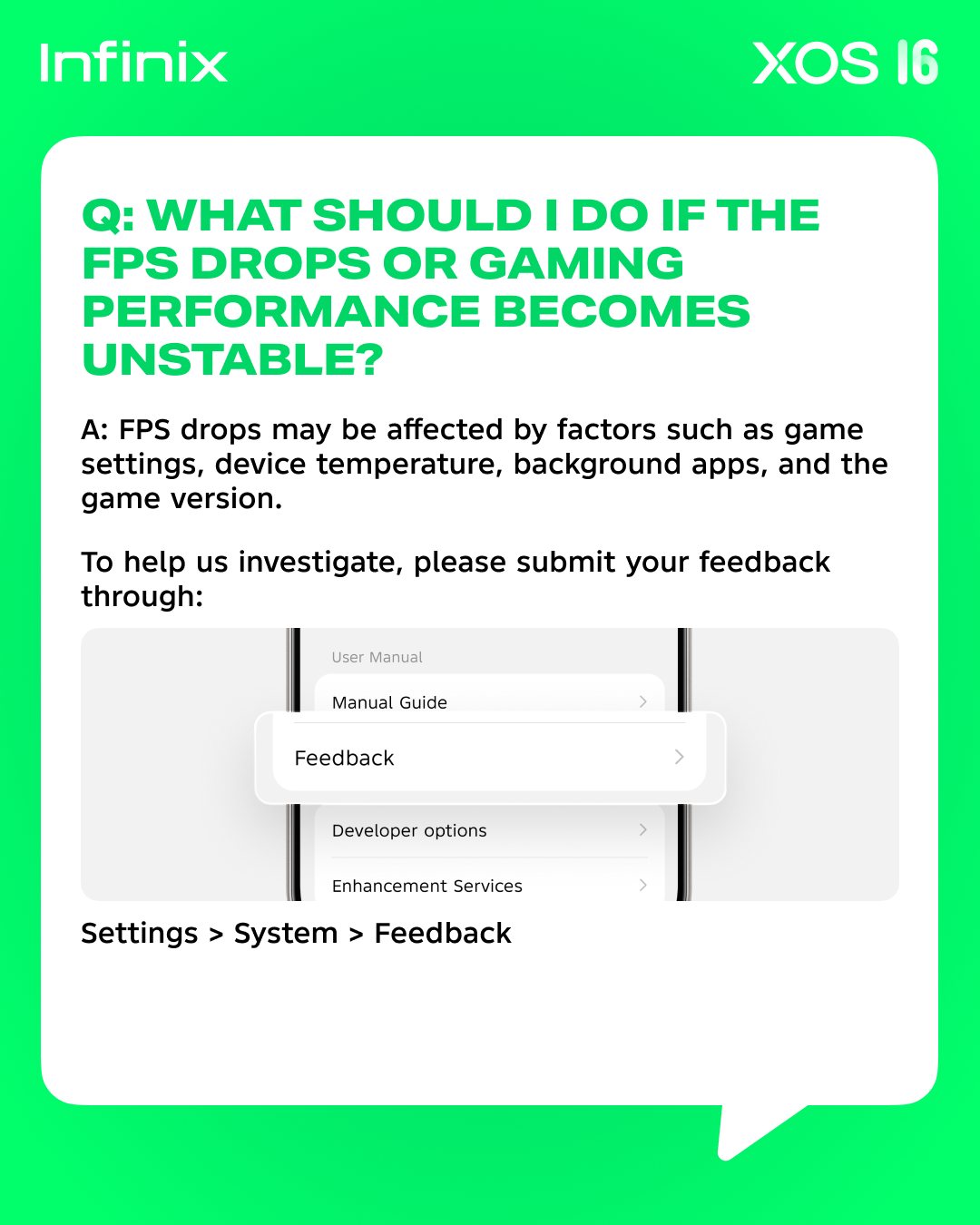 Infinix

XOS 16

Q: WHAT SHOULD I DO IF THE FPS DROPS OR GAMING PERFORMANCE BECOMES UNSTABLE?

A: FPS drops may be affected by factors such as game settings, device temperature, background apps, and the game version.

To help us investigate, please submit your feedback through:

User Manual

Manual Guide

Feedback

Developer options

Enhancement Services

Settings > System > Feedback